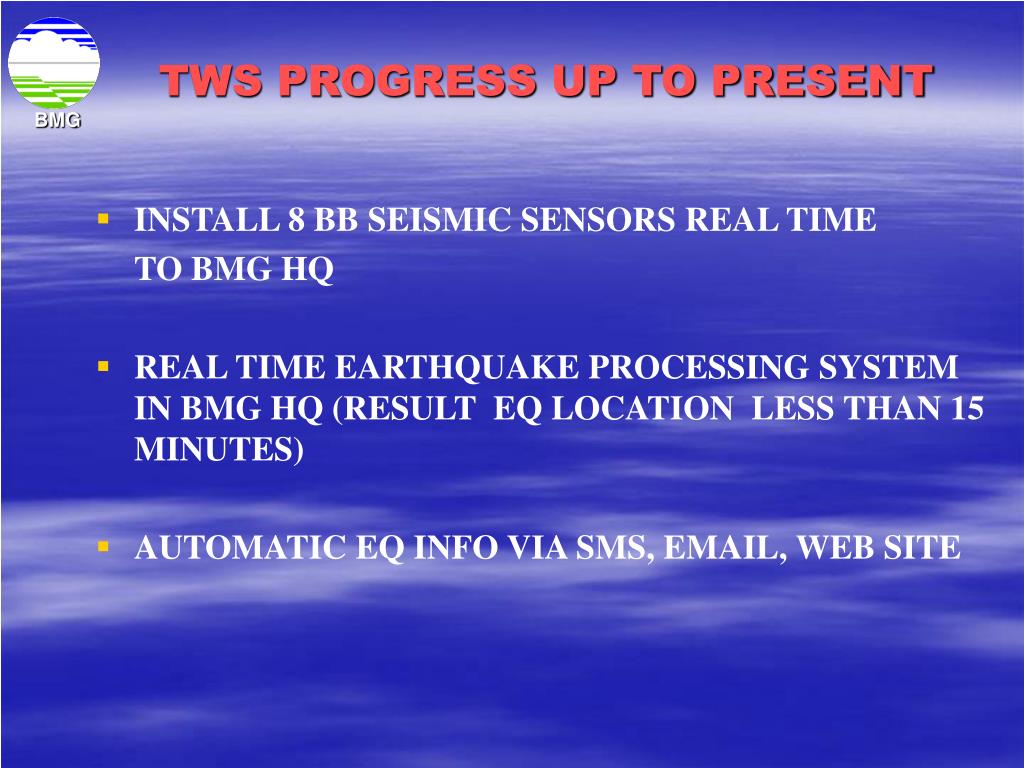 BMG

TWS PROGRESS UP TO PRESENT

▪ INSTALL 8 BB SEISMIC SENSORS REAL TIME
TO BMG HQ

▪ REAL TIME EARTHQUAKE PROCESSING SYSTEM IN BMG HQ (RESULT EQ LOCATION LESS THAN 15 MINUTES)

▪ AUTOMATIC EQ INFO VIA SMS, EMAIL, WEB SITE